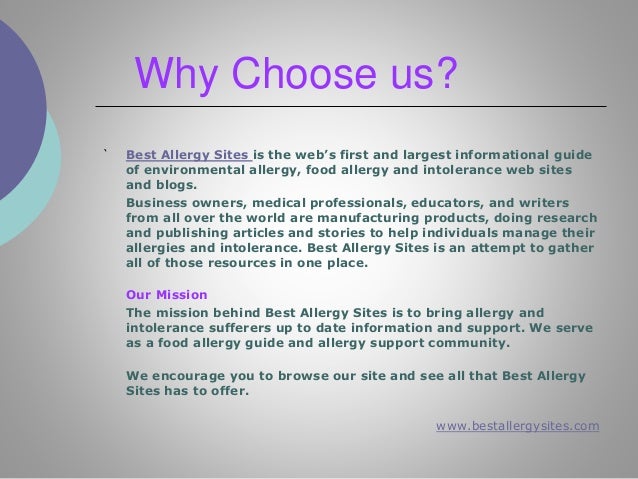 Why Choose us?

` Best Allergy Sites is the web's first and largest informational guide of environmental allergy, food allergy and intolerance web sites and blogs.

Business owners, medical professionals, educators, and writers from all over the world are manufacturing products, doing research and publishing articles and stories to help individuals manage their allergies and intolerance. Best Allergy Sites is an attempt to gather all of those resources in one place.

Our Mission

The mission behind Best Allergy Sites is to bring allergy and intolerance sufferers up to date information and support. We serve as a food allergy guide and allergy support community.

We encourage you to browse our site and see all that Best Allergy Sites has to offer.

www.bestallergysites.com